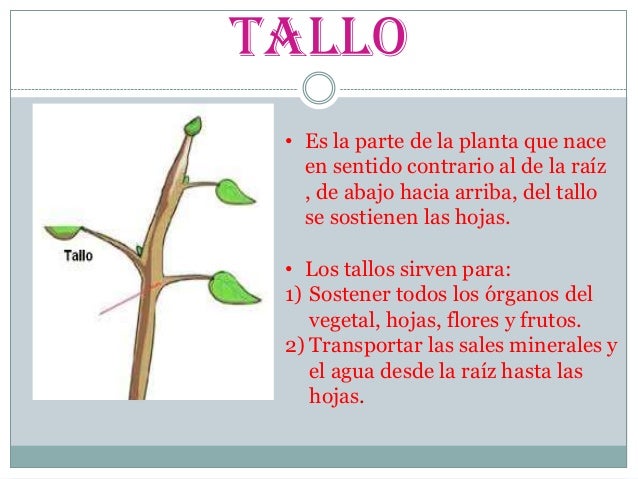 TALLO

Tallo

• Es la parte de la planta que nace en sentido contrario al de la raíz , de abajo hacia arriba, del tallo se sostienen las hojas.

• Los tallos sirven para:
1) Sostener todos los órganos del vegetal, hojas, flores y frutos.
2) Transportar las sales minerales y el agua desde la raíz hasta las hojas.